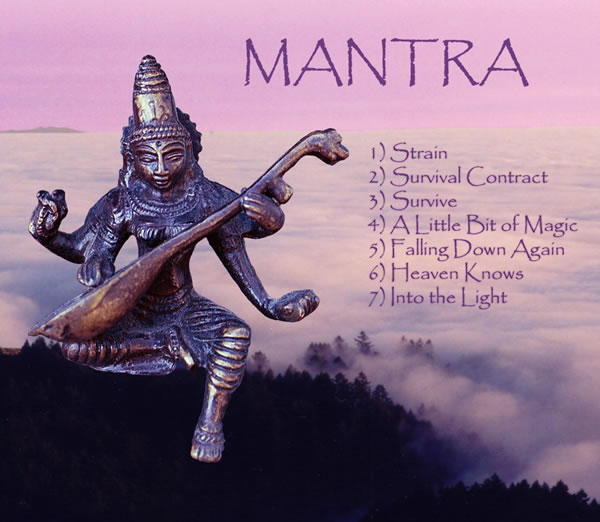 MANTRA

1) Strain
2) Survival Contract
3) Survive
4) A Little Bit of Magic
5) Falling Down Again
6) Heaven Knows
7) Into the Light